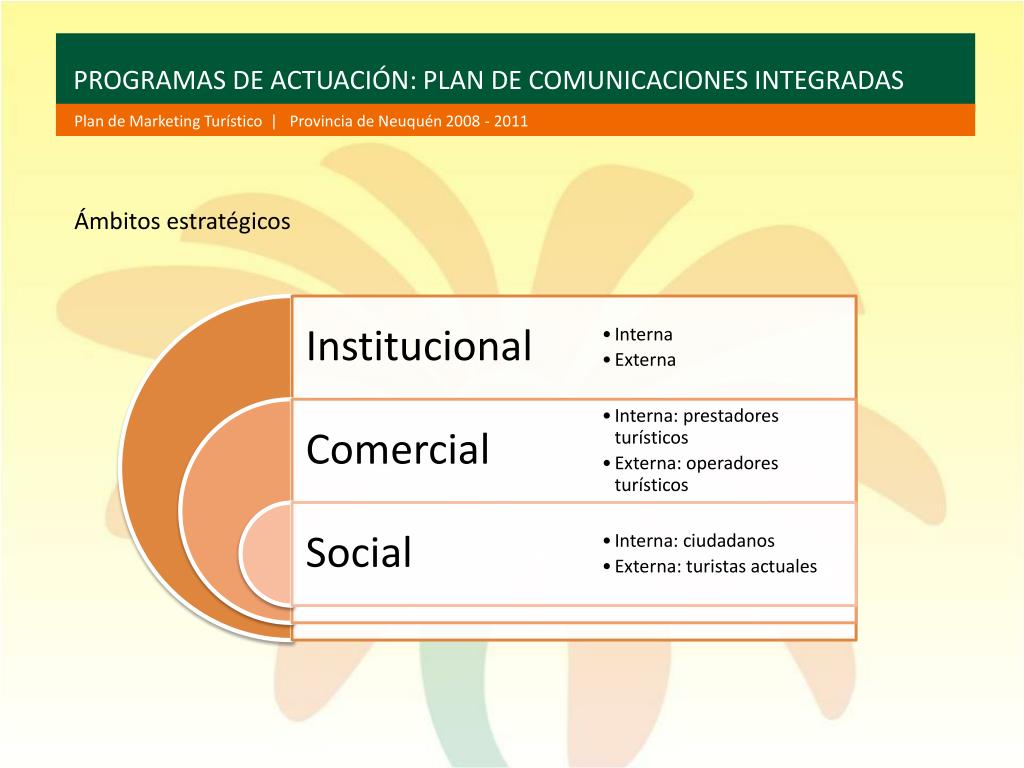 PROGRAMAS DE ACTUACIÓN: PLAN DE COMUNICACIONES INTEGRADAS

Plan de Marketing Turístico | Provincia de Neuquén 2008 - 2011

Ámbitos estratégicos

Institucional
• Interna
• Externa

Comercial
• Interna: prestadores turísticos
• Externa: operadores turísticos

Social
• Interna: ciudadanos
• Externa: turistas actuales